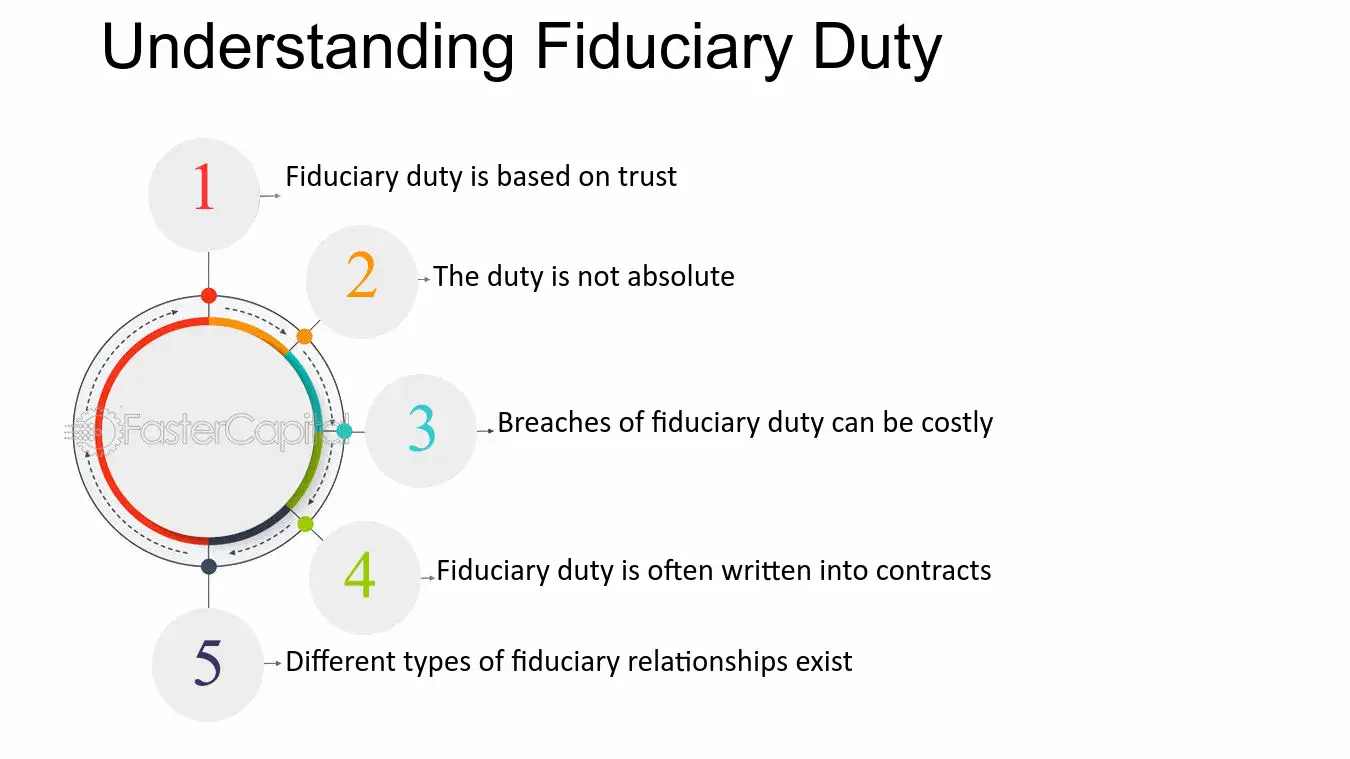 Understanding Fiduciary Duty

1 Fiduciary duty is based on trust

2 The duty is not absolute

3 Breaches of fiduciary duty can be costly

4 Fiduciary duty is often written into contracts

5 Different types of fiduciary relationships exist

FasterCapital